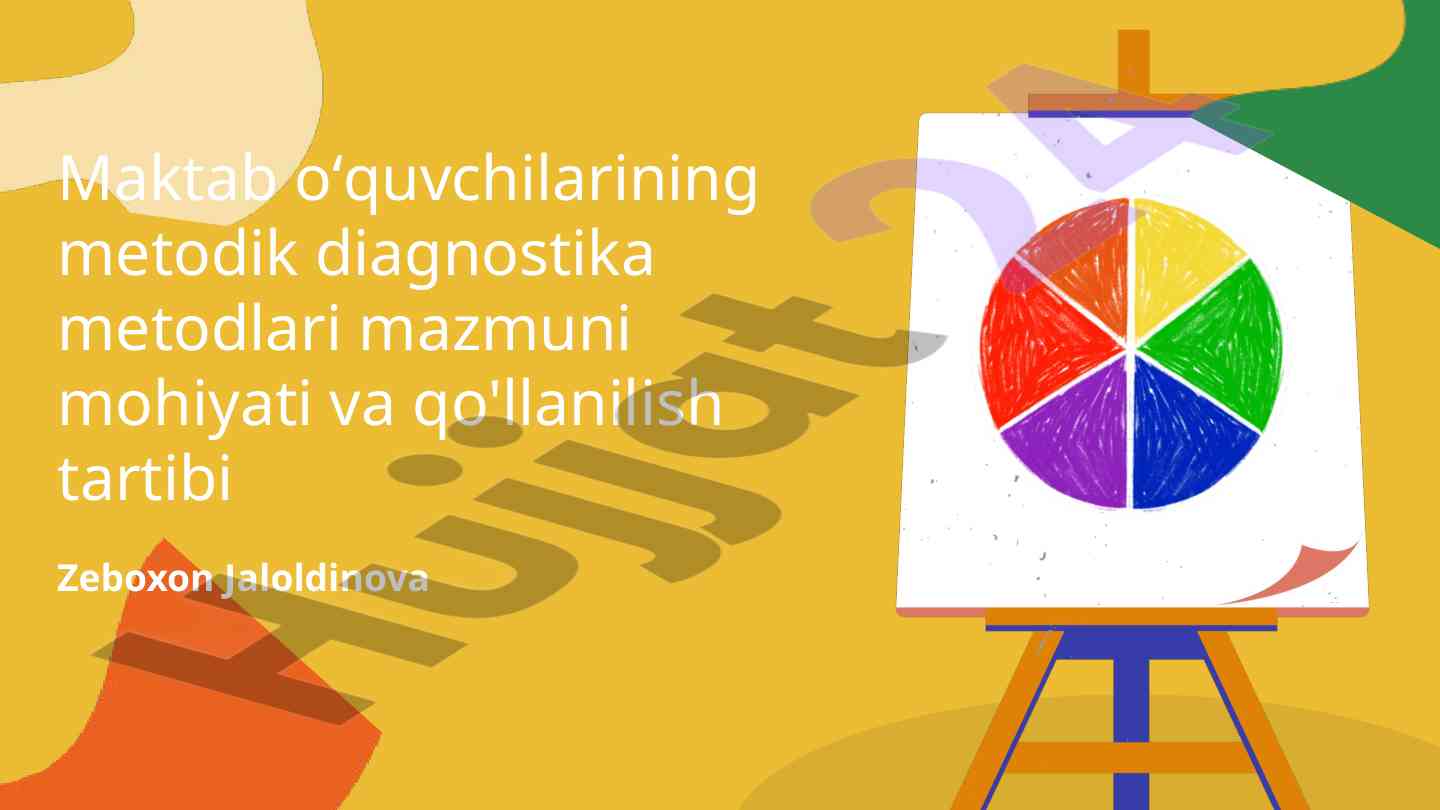 Maktab o‘quvchilarining metodik diagnostika metodlari mazmuni mohiyati va qo'llanilish tartibi

Zeboxon Jaloldinova

Hujjat 24